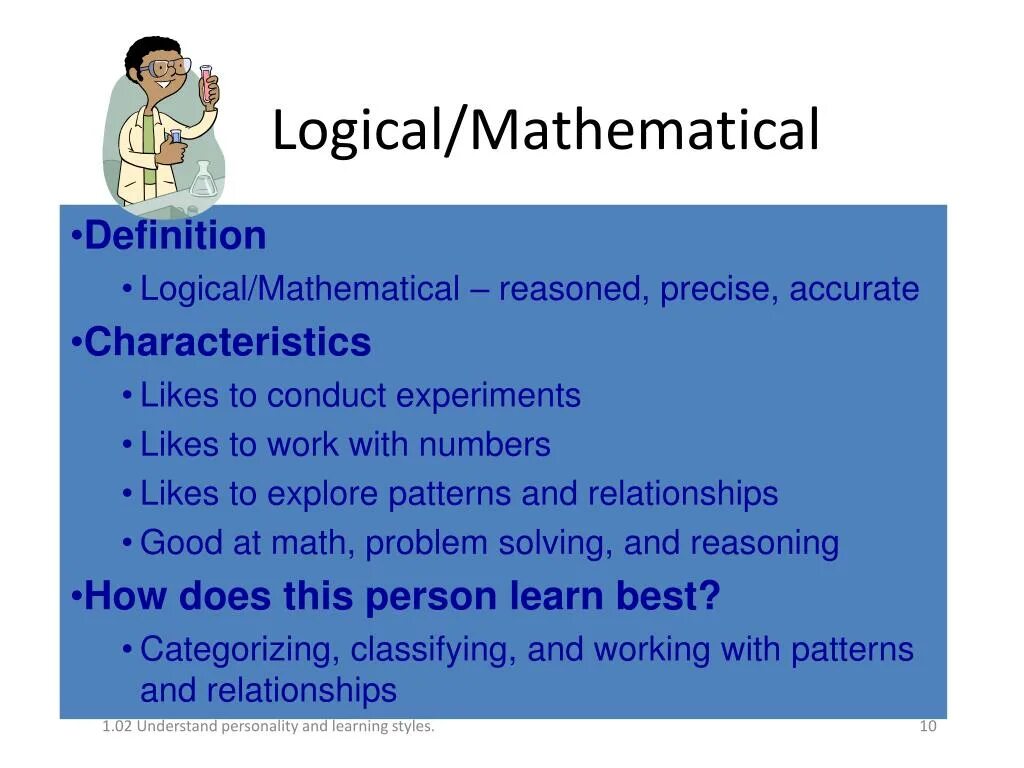 Logical/Mathematical

•Definition
• Logical/Mathematical – reasoned, precise, accurate
•Characteristics
• Likes to conduct experiments
• Likes to work with numbers
• Likes to explore patterns and relationships
• Good at math, problem solving, and reasoning
•How does this person learn best?
• Categorizing, classifying, and working with patterns and relationships

1.02 Understand personality and learning styles.

10